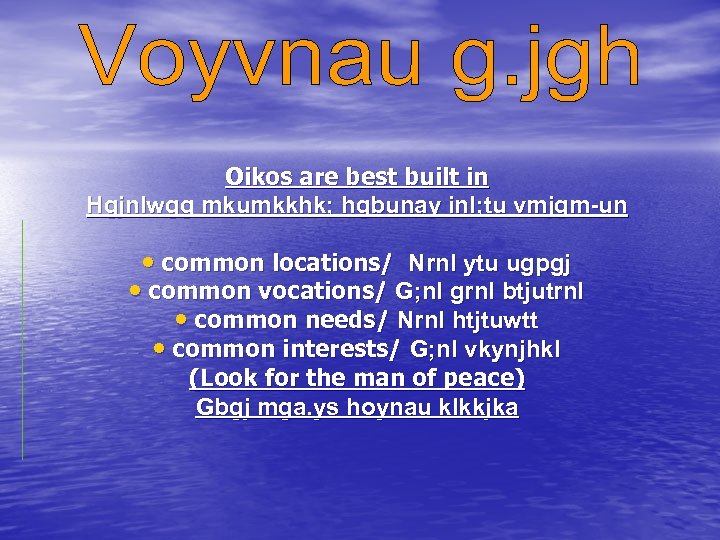 Voyvnau g.jgh

Oikos are best built in
Hgjnlwgg mkumkkhk; hgbunay inl;tu vmjgm-un

• common locations/ Nrnl ytu ugpgj
• common vocations/ G;nl grnl btjutrnl
• common needs/ Nrnl htjtuwtt
• common interests/ G;nl vkynjhkl
(Look for the man of peace)
Gbgj mga.ys hoynau klkkjka